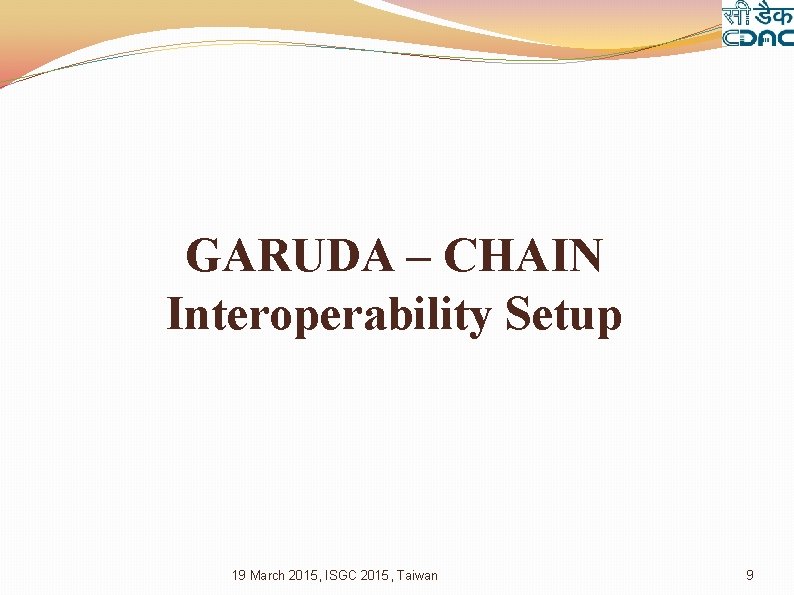 सी डैक
CDAC

GARUDA – CHAIN
Interoperability Setup

19 March 2015, ISGC 2015, Taiwan

9